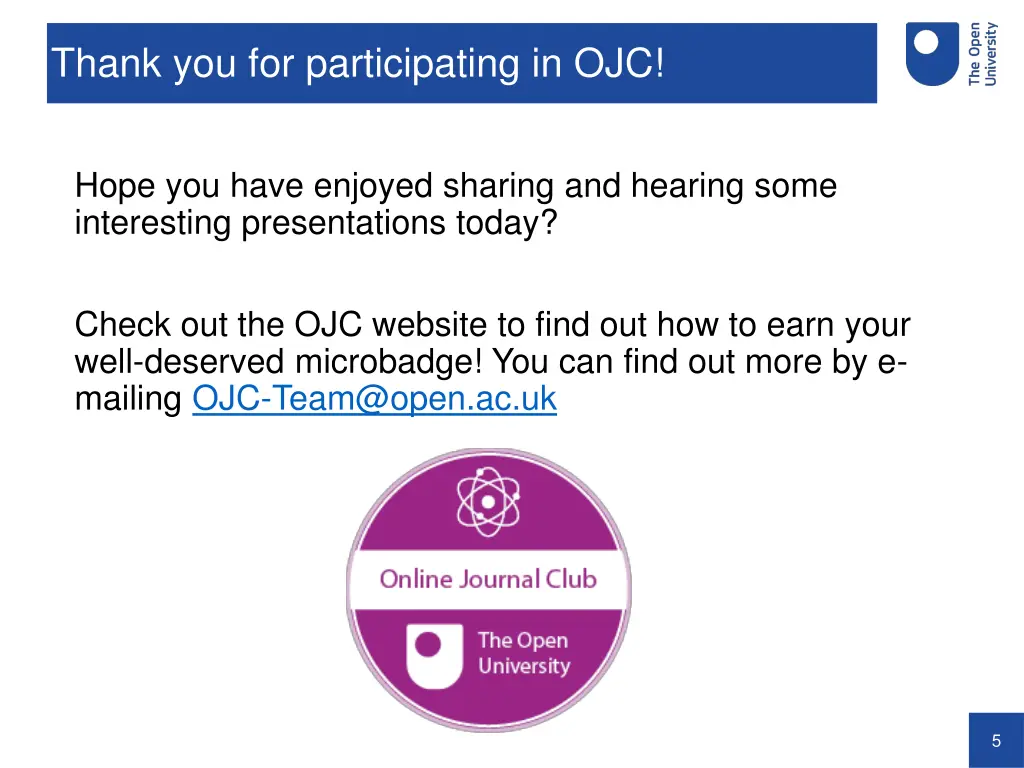 Thank you for participating in OJC!

The Open University

Hope you have enjoyed sharing and hearing some interesting presentations today?

Check out the OJC website to find out how to earn your well-deserved microbadge! You can find out more by e-mailing OJC-Team@open.ac.uk

Online Journal Club

The Open University

5